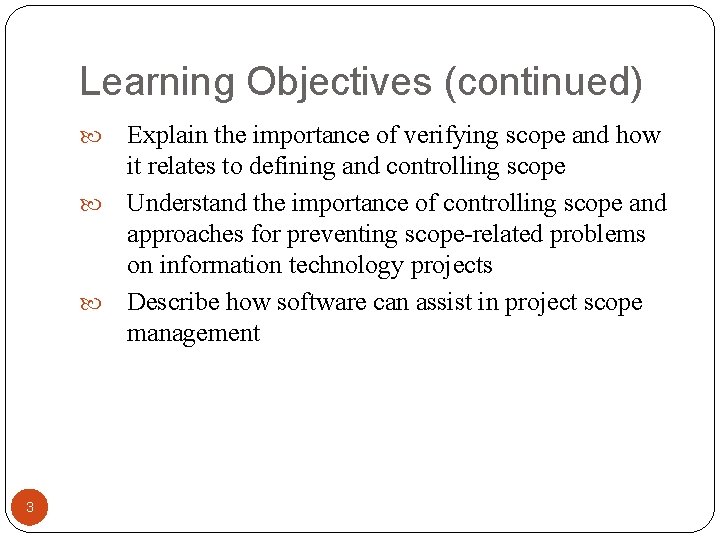 Learning Objectives (continued)

Explain the importance of verifying scope and how it relates to defining and controlling scope

Understand the importance of controlling scope and approaches for preventing scope-related problems on information technology projects

Describe how software can assist in project scope management

3